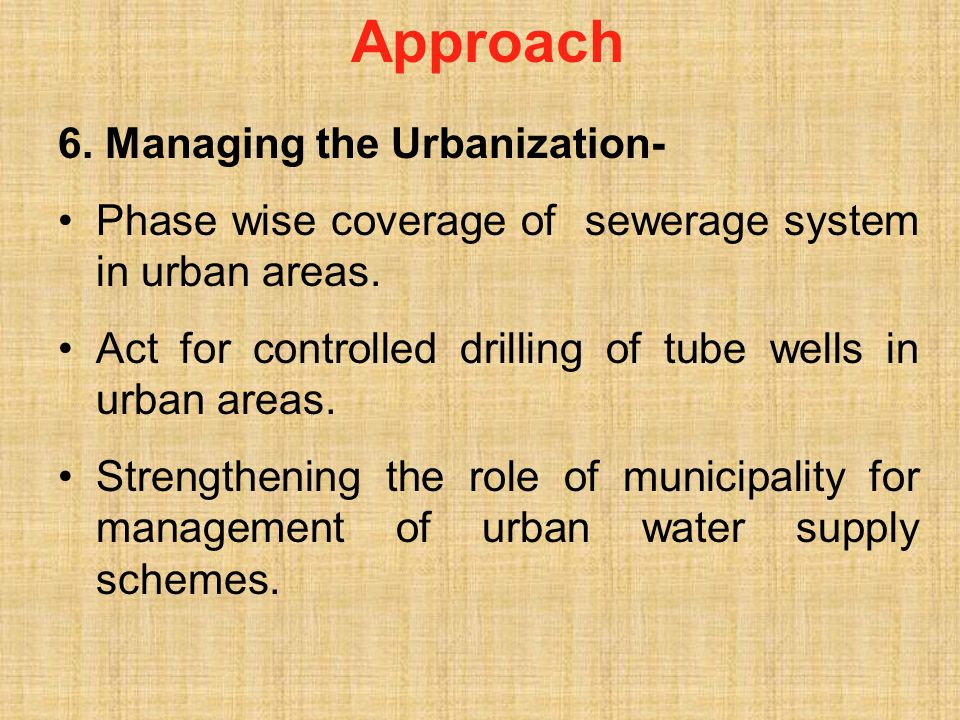 Approach

6. Managing the Urbanization-

• Phase wise coverage of sewerage system in urban areas.

• Act for controlled drilling of tube wells in urban areas.

• Strengthening the role of municipality for management of urban water supply schemes.